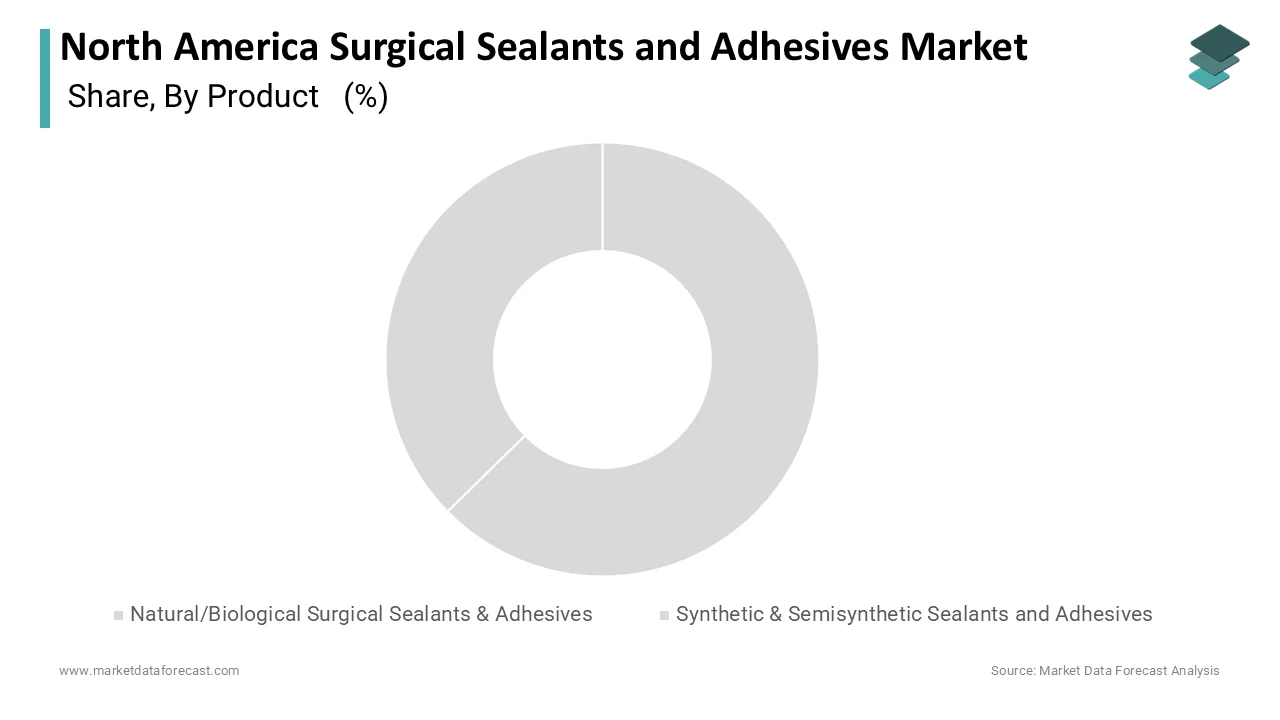 North America Surgical Sealants and Adhesives Market
Share, By Product (%)

Natural/Biological Surgical Sealants & Adhesives
Synthetic & Semisynthetic Sealants and Adhesives

www.marketdataforecast.com
Source: Market Data Forecast Analysis